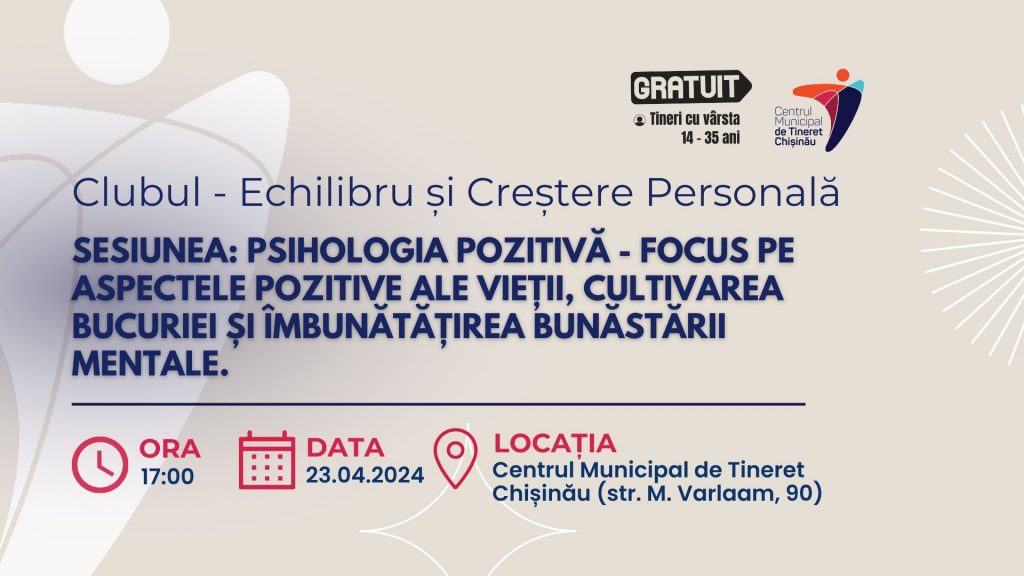 GRATUIT
Tineri cu vârsta 14 - 35 ani

Centrul Municipal de Tineret Chișinău

Clubul - Echilibru și Creștere Personală

SESIUNEA: PSIHOLOGIA POZITIVĂ - FOCUS PE ASPECTELE POZITIVE ALE VIEȚII, CULTIVAREA BUCURIEI ȘI ÎMBUNĂTĂȚIREA BUNĂSTĂRII MENTALE.

ORA
17:00

DATA
23.04.2024

LOCAȚIA
Centrul Municipal de Tineret Chișinău (str. M. Varlaam, 90)